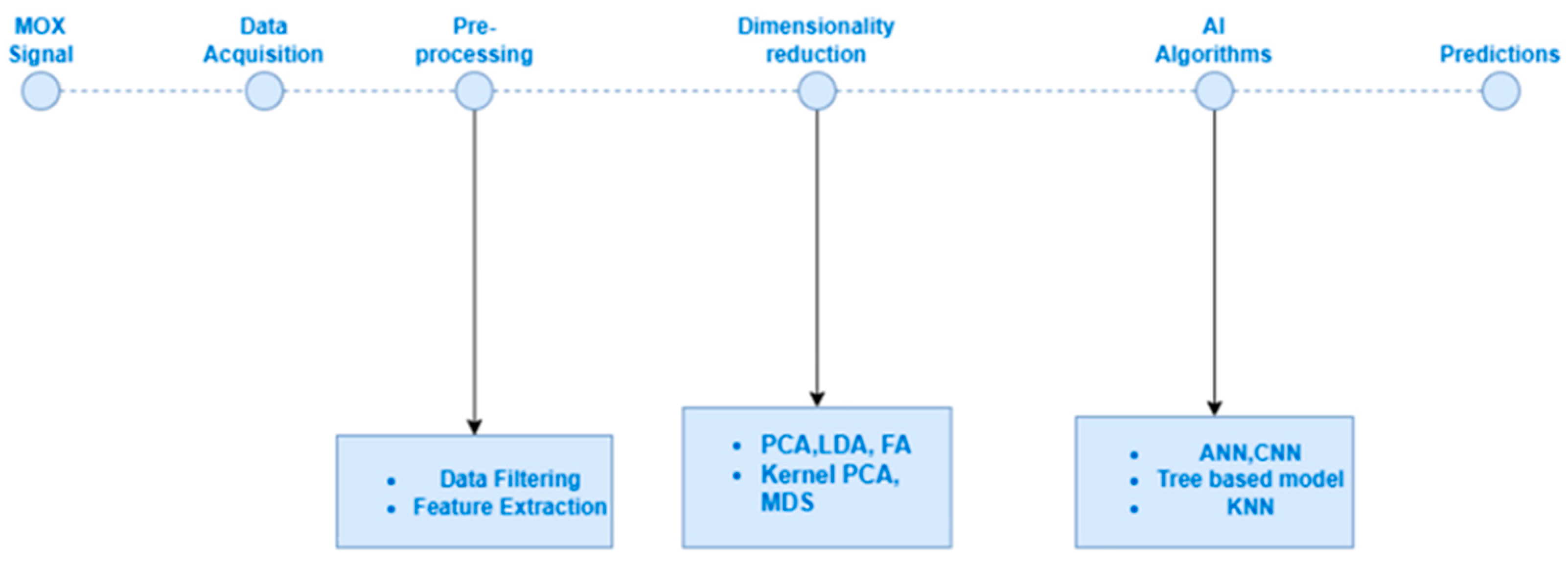 MOX Signal

Data Acquisition

Pre-processing

Dimensionality reduction

AI Algorithms

Predictions

- Data Filtering
- Feature Extraction

- PCA,LDA, FA
- Kernel PCA, MDS

- ANN,CNN
- Tree based model
- KNN